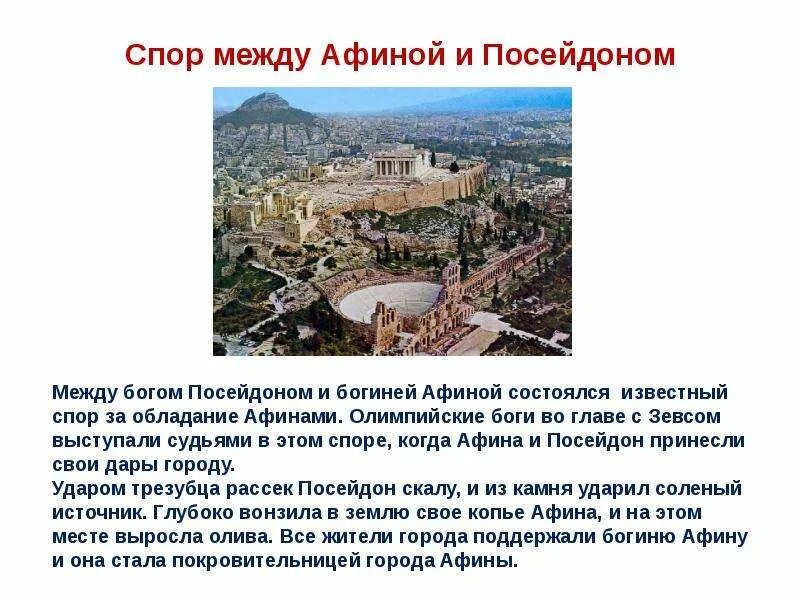 Спор между Афиной и Посейдоном

Между богом Посейдоном и богиней Афиной состоялся известный спор за обладание Афинами. Олимпийские боги во главе с Зевсом выступали судьями в этом споре, когда Афина и Посейдон принесли свои дары городу.
Ударом трезубца рассек Посейдон скалу, и из камня ударил соленый источник. Глубоко вонзила в землю свое копье Афина, и на этом месте выросла олива. Все жители города поддержали богиню Афину и она стала покровительницей города Афины.